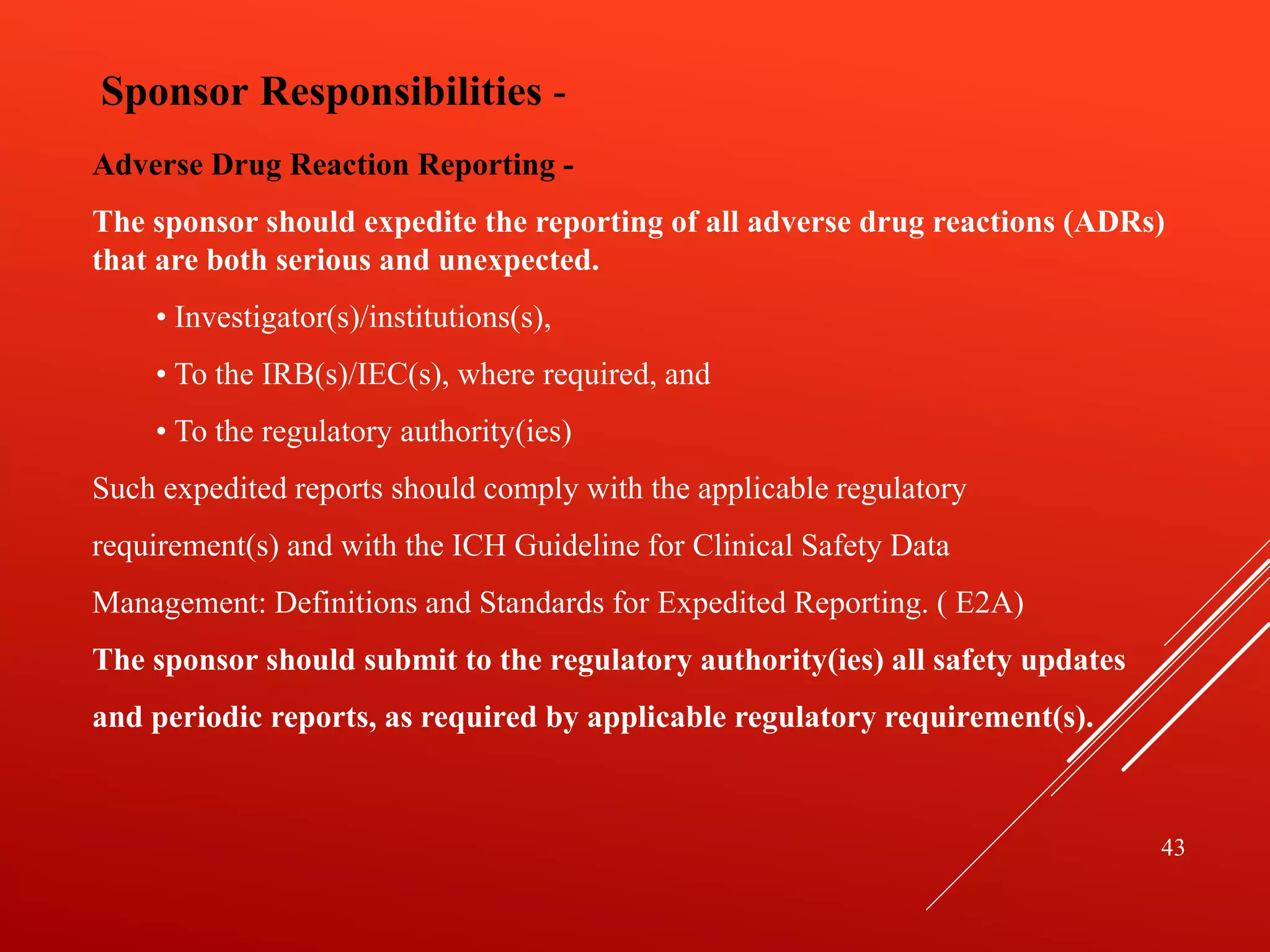 Sponsor Responsibilities -

Adverse Drug Reaction Reporting -

The sponsor should expedite the reporting of all adverse drug reactions (ADRs) that are both serious and unexpected.

• Investigator(s)/institutions(s),

• To the IRB(s)/IEC(s), where required, and

• To the regulatory authority(ies)

Such expedited reports should comply with the applicable regulatory requirement(s) and with the ICH Guideline for Clinical Safety Data Management: Definitions and Standards for Expedited Reporting. ( E2A)

The sponsor should submit to the regulatory authority(ies) all safety updates and periodic reports, as required by applicable regulatory requirement(s).

43